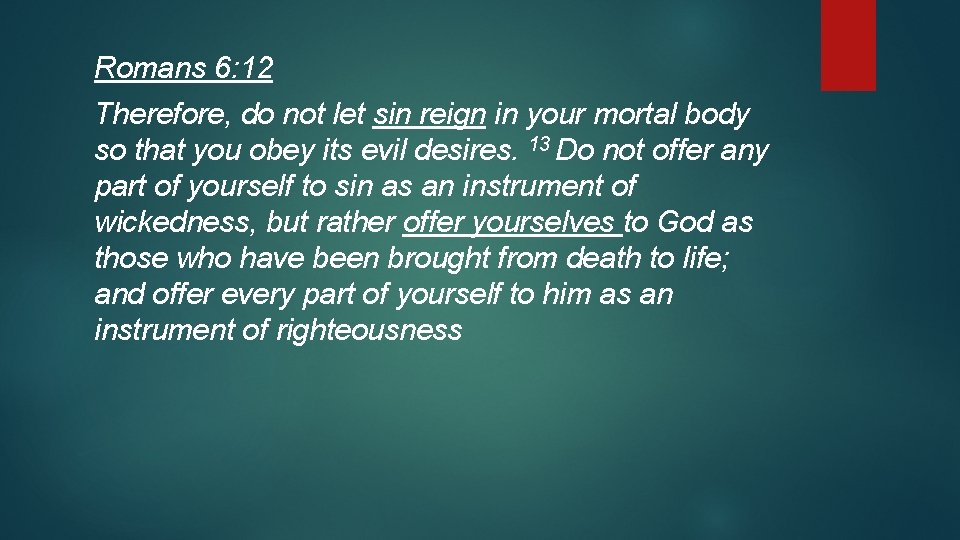 Romans 6:12

Therefore, do not let sin reign in your mortal body so that you obey its evil desires. $^{13}$ Do not offer any part of yourself to sin as an instrument of wickedness, but rather offer yourselves to God as those who have been brought from death to life; and offer every part of yourself to him as an instrument of righteousness